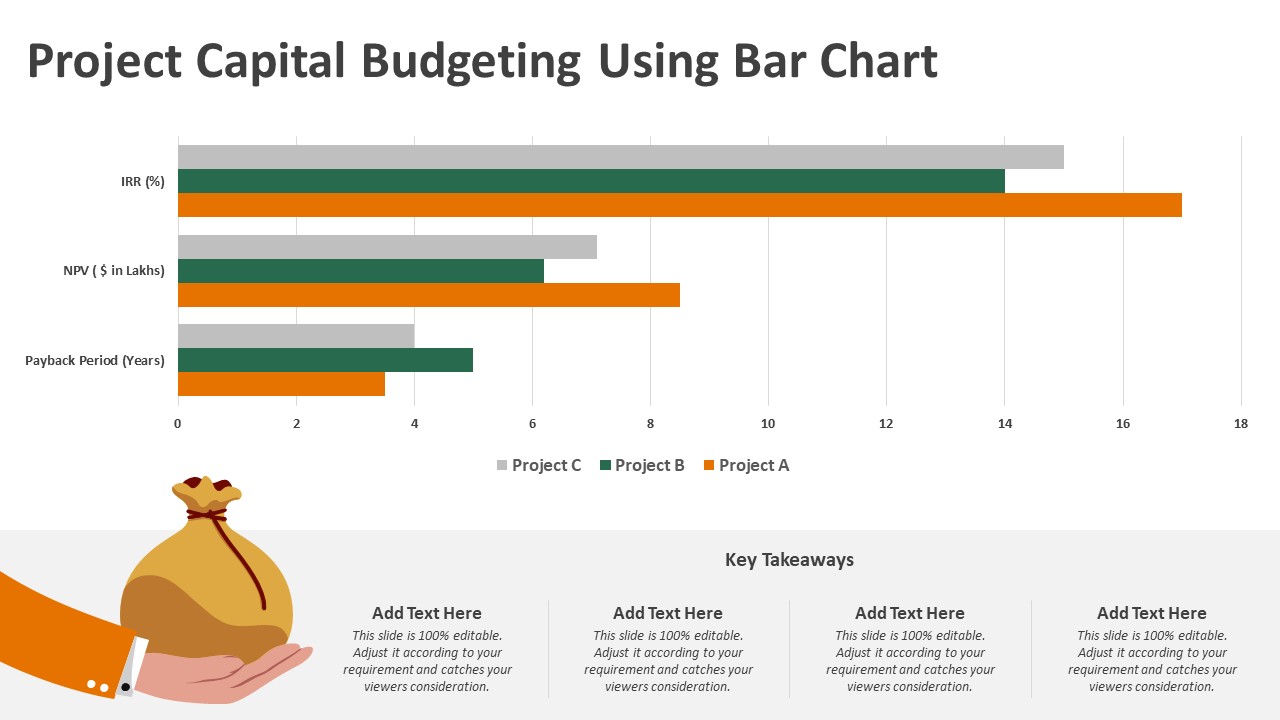 Project Capital Budgeting Using Bar Chart

IRR (%)
NPV ( $ in Lakhs)
Payback Period (Years)

0 2 4 6 8 10 12 14 16 18

Project C Project B Project A

Key Takeaways

Add Text Here
This slide is 100% editable. Adjust it according to your requirement and catches your viewers consideration.

Add Text Here
This slide is 100% editable. Adjust it according to your requirement and catches your viewers consideration.

Add Text Here
This slide is 100% editable. Adjust it according to your requirement and catches your viewers consideration.

Add Text Here
This slide is 100% editable. Adjust it according to your requirement and catches your viewers consideration.